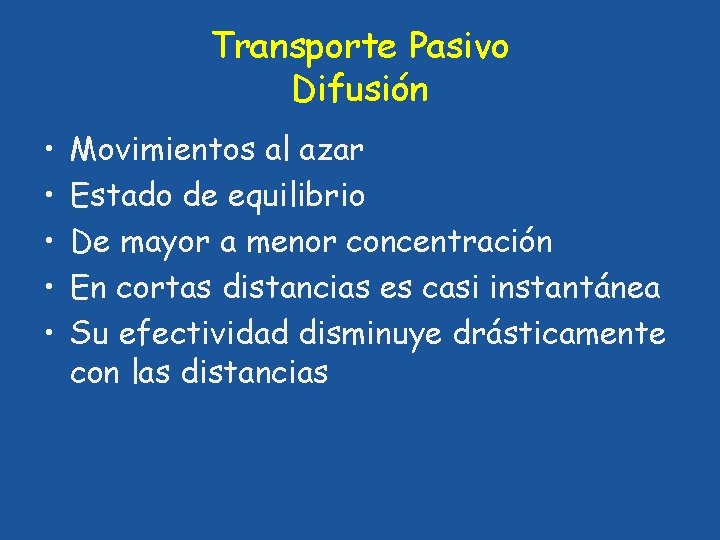 Transporte Pasivo
Difusión

• Movimientos al azar
• Estado de equilibrio
• De mayor a menor concentración
• En cortas distancias es casi instantánea
• Su efectividad disminuye drásticamente con las distancias